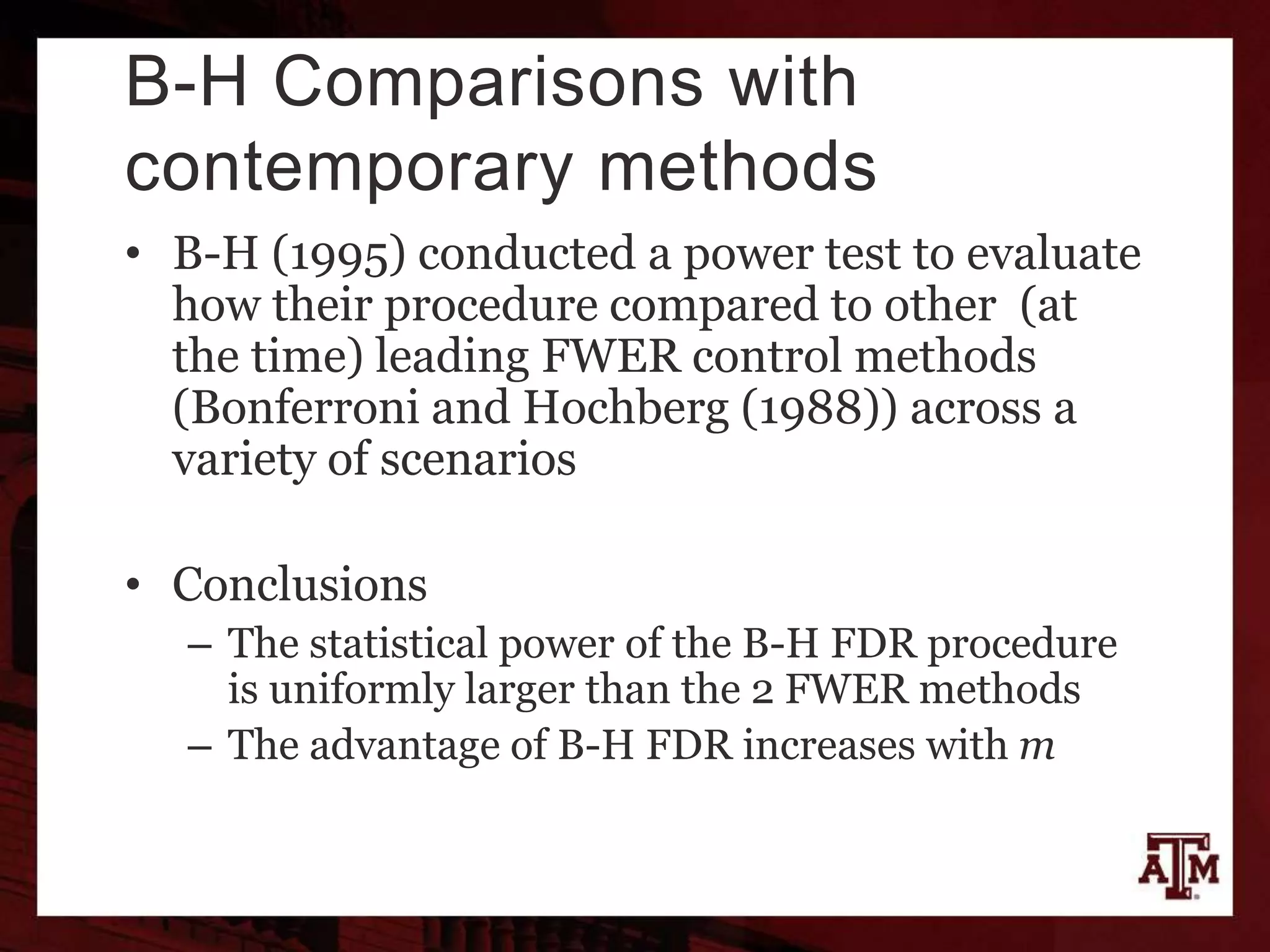 B-H Comparisons with contemporary methods

• B-H (1995) conducted a power test to evaluate how their procedure compared to other (at the time) leading FWER control methods (Bonferroni and Hochberg (1988)) across a variety of scenarios

• Conclusions
– The statistical power of the B-H FDR procedure is uniformly larger than the 2 FWER methods
– The advantage of B-H FDR increases with $m$

ATM